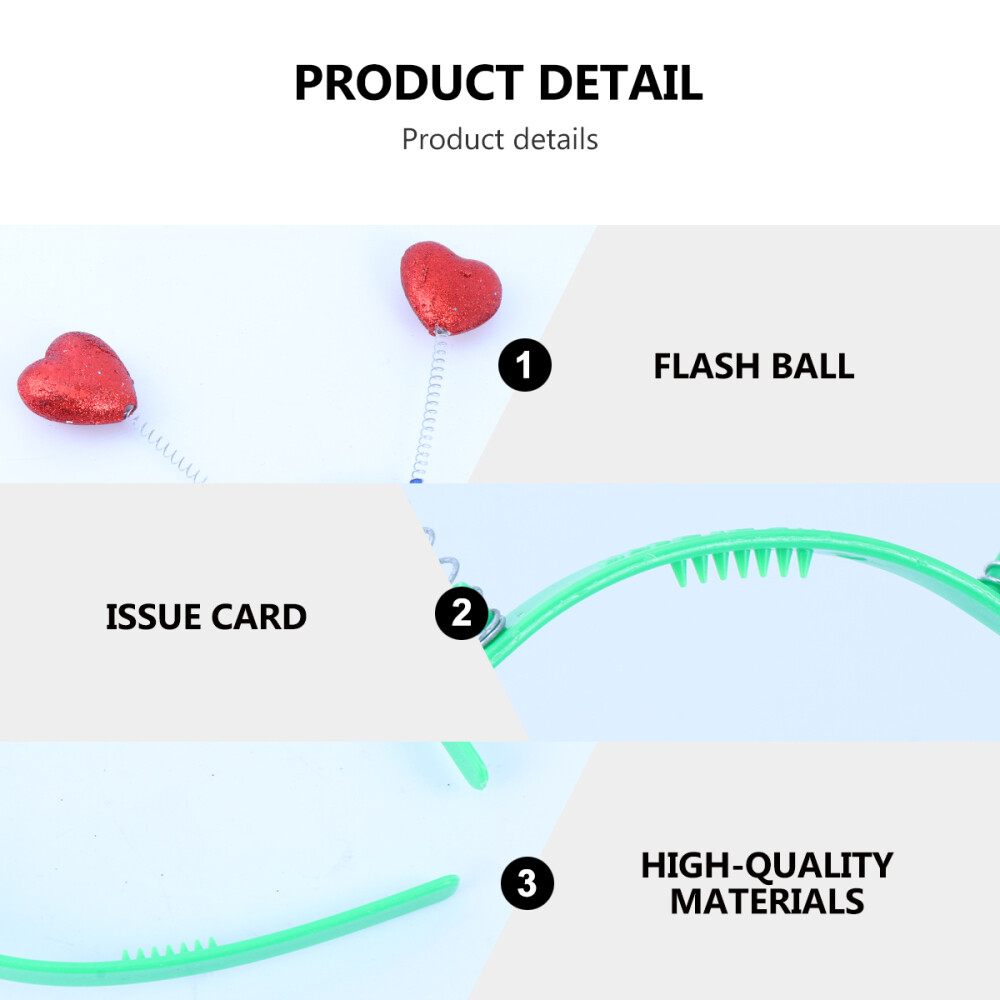 PRODUCT DETAIL
Product details

1
FLASH BALL

ISSUE CARD
2

3
HIGH-QUALITY MATERIALS